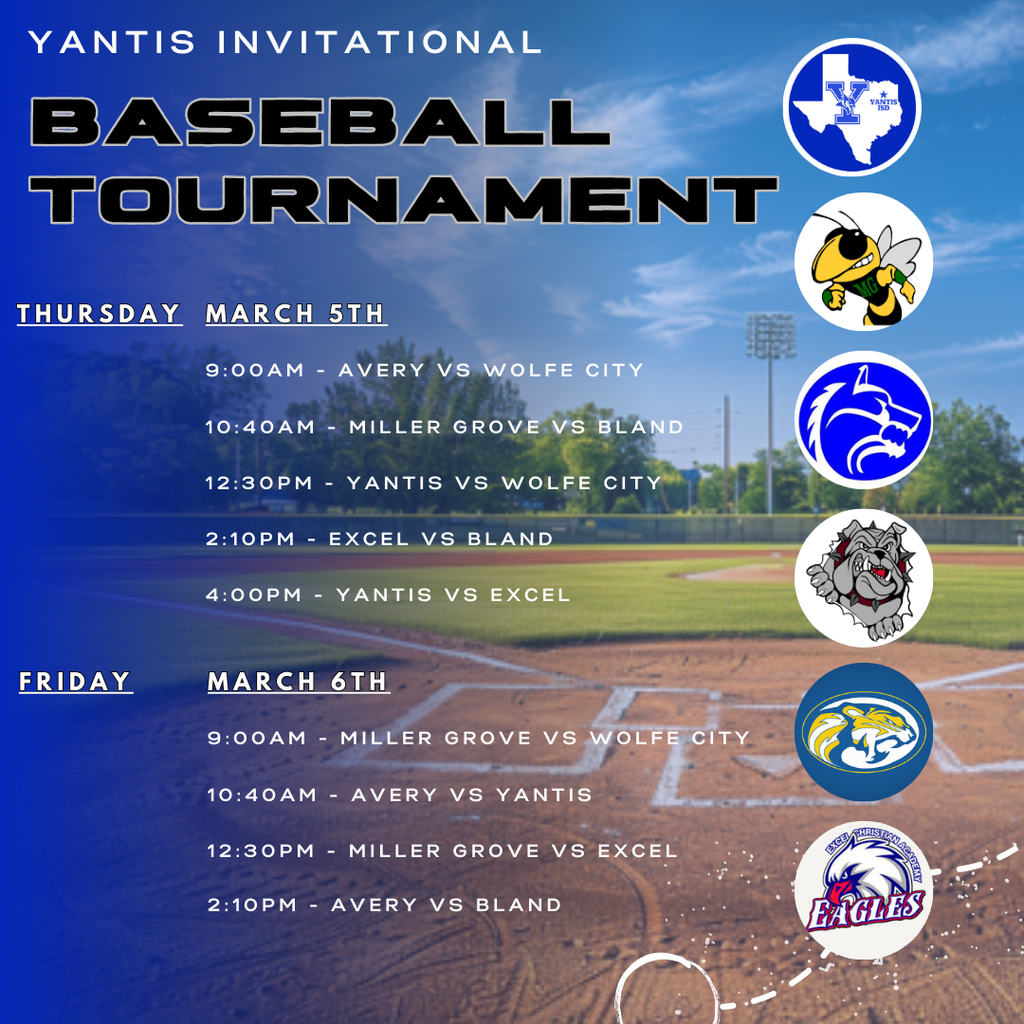 YANTIS INVITATIONAL

BASEBALL TOURNAMENT

THURSDAY MARCH 5TH

9:00AM - AVERY VS WOLFE CITY

10:40AM - MILLER GROVE VS BLAND

12:30PM - YANTIS VS WOLFE CITY

2:10PM - EXCEL VS BLAND

4:00PM - YANTIS VS EXCEL

FRIDAY MARCH 6TH

9:00AM - MILLER GROVE VS WOLFE CITY

10:40AM - AVERY VS YANTIS

12:30PM - MILLER GROVE VS EXCEL

2:10PM - AVERY VS BLAND

Y YANTIS ISD

MG

EXCEL CHRISTIAN ACADEMY EAGLES